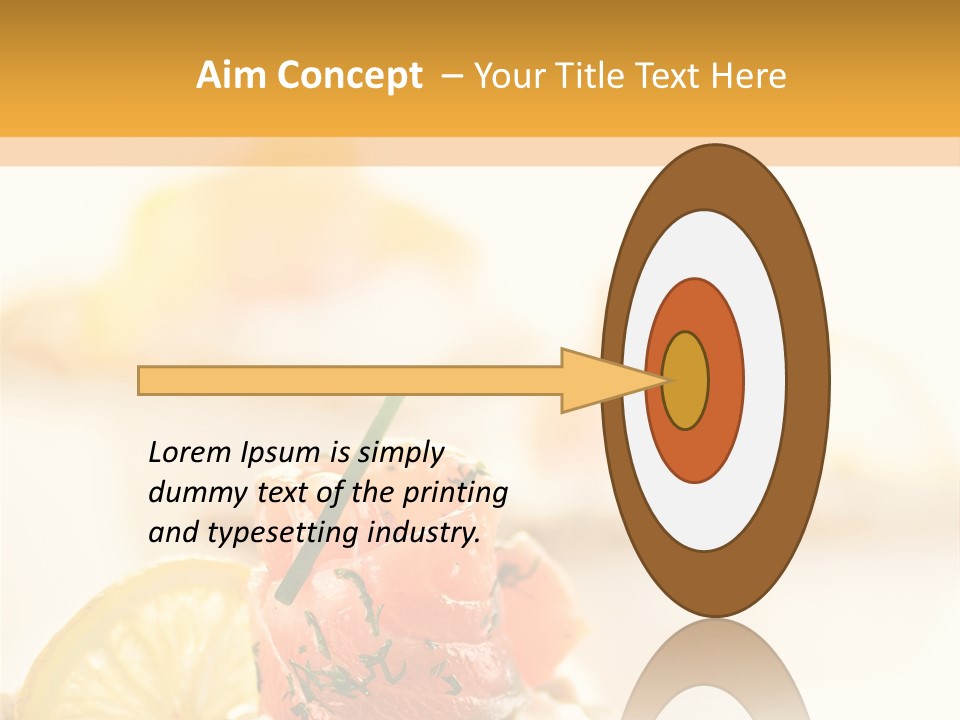 Aim Concept – Your Title Text Here

Lorem Ipsum is simply dummy text of the printing and typesetting industry.